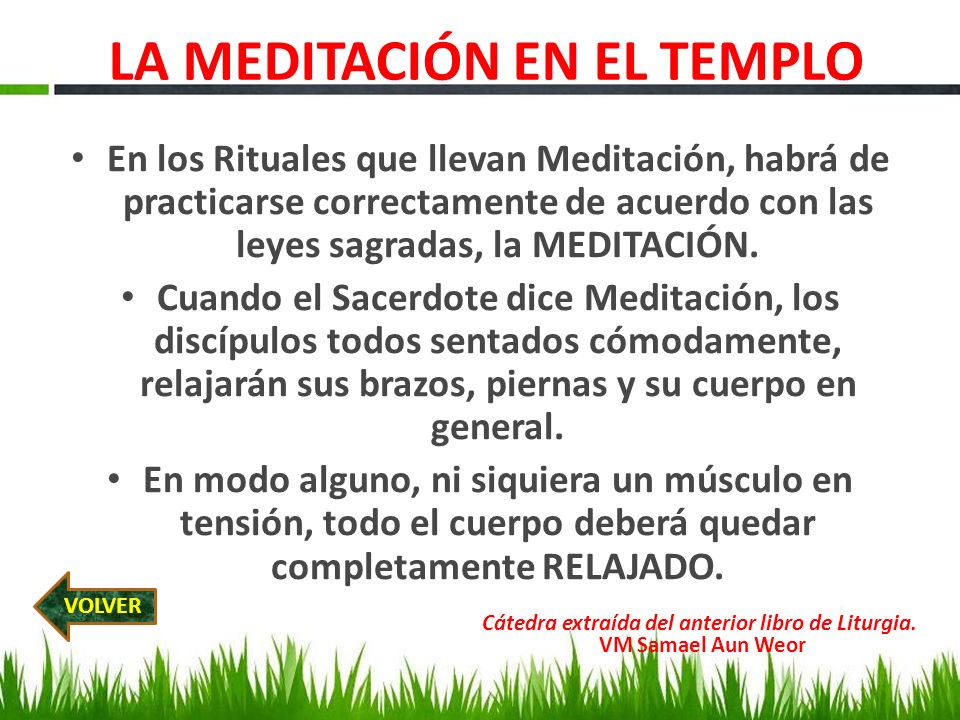 LA MEDITACIÓN EN EL TEMPLO

• En los Rituales que llevan Meditación, habrá de practicarse correctamente de acuerdo con las leyes sagradas, la MEDITACIÓN.

• Cuando el Sacerdote dice Meditación, los discípulos todos sentados cómodamente, relajarán sus brazos, piernas y su cuerpo en general.

• En modo alguno, ni siquiera un músculo en tensión, todo el cuerpo deberá quedar completamente RELAJADO.

VOLVER

Cátedra extraída del anterior libro de Liturgia.
VM Samael Aun Weor